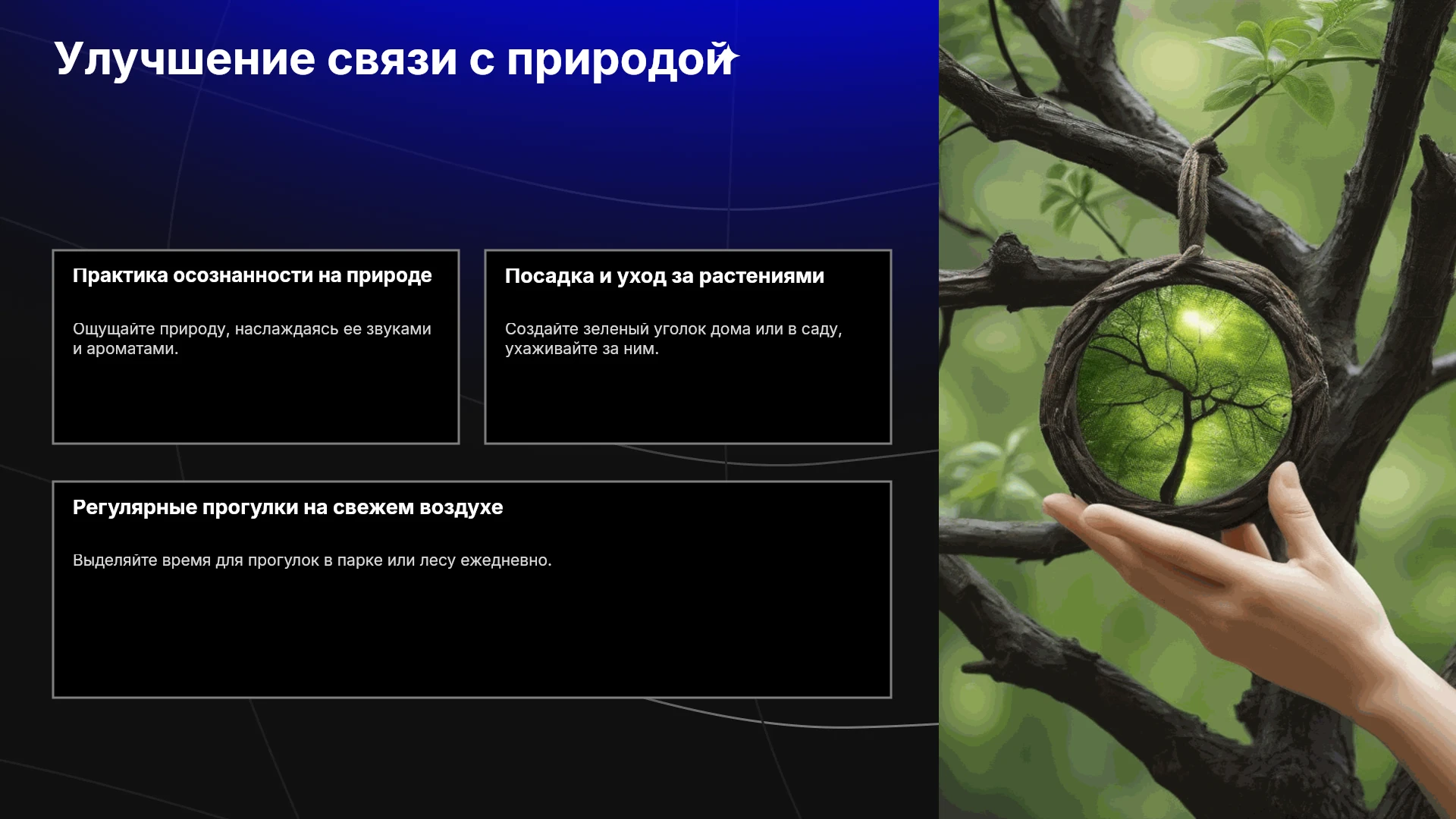 Улучшение связи с природой

Практика осознанности на природе

Ощущайте природу, наслаждаясь ее звуками и ароматами.

Посадка и уход за растениями

Создайте зеленый уголок дома или в саду, ухаживайте за ним.

Регулярные прогулки на свежем воздухе

Выделяйте время для прогулок в парке или лесу ежедневно.